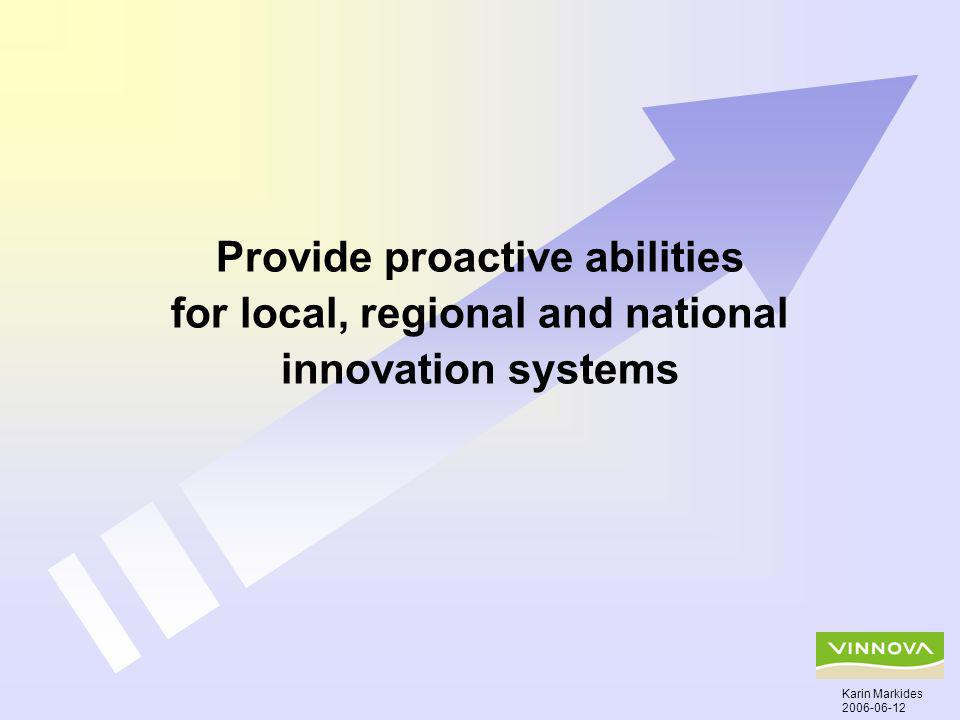 Provide proactive abilities for local, regional and national innovation systems

VINNOVA

Karin Markides
2006-06-12